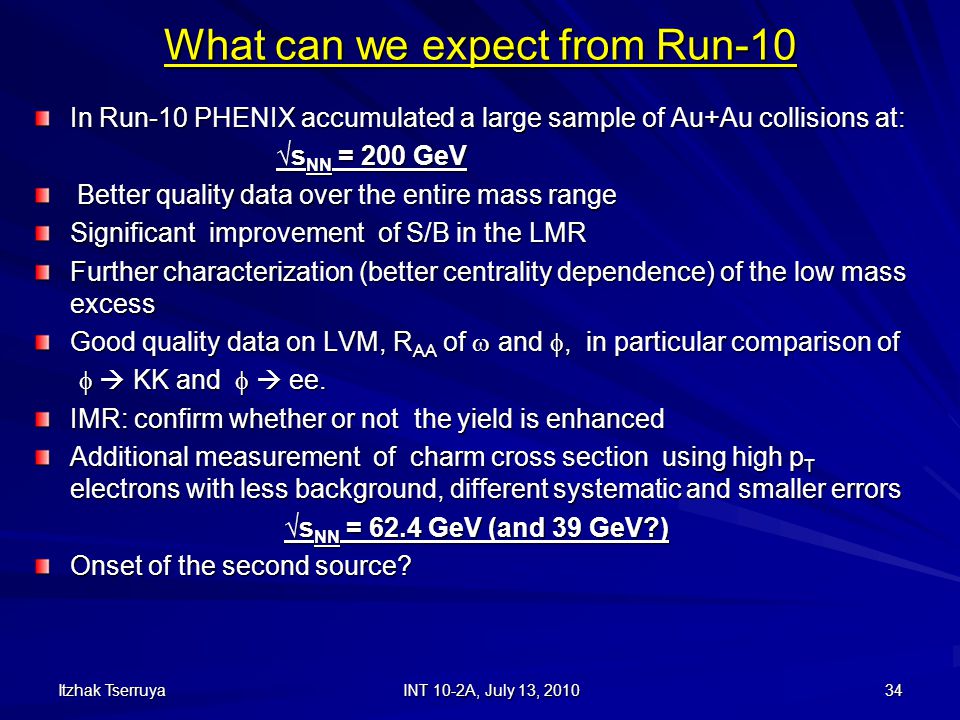 What can we expect from Run-10

In Run-10 PHENIX accumulated a large sample of Au+Au collisions at:

$\sqrt{s_{NN}}$ = 200 GeV

Better quality data over the entire mass range

Significant improvement of S/B in the LMR

Further characterization (better centrality dependence) of the low mass excess

Good quality data on LVM, $R_{AA}$ of $\omega$ and $\phi$, in particular comparison of $\phi \rightarrow$ KK and $\phi \rightarrow$ ee.

IMR: confirm whether or not the yield is enhanced

Additional measurement of charm cross section using high $p_T$ electrons with less background, different systematic and smaller errors

$\sqrt{s_{NN}}$ = 62.4 GeV (and 39 GeV?)

Onset of the second source?

Itzhak Tserruya

INT 10-2A, July 13, 2010

34